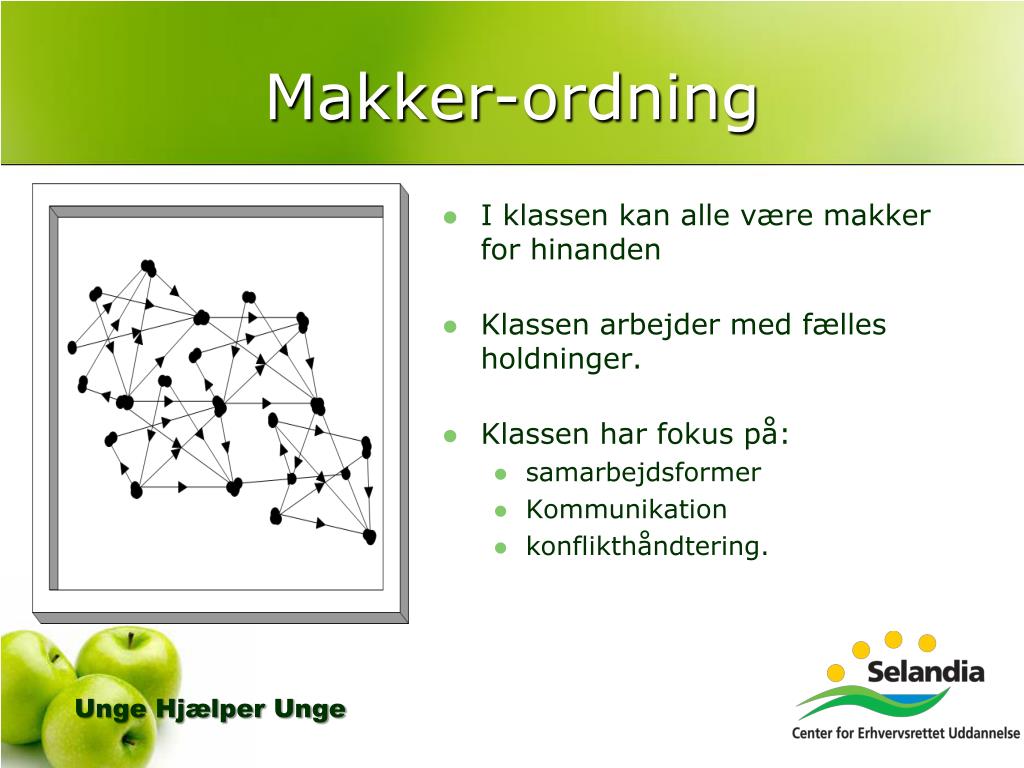 Makker-ordning

- I klassen kan alle være makker for hinanden
- Klassen arbejder med fælles holdninger.
- Klassen har fokus på:
  - samarbejdsformer
  - Kommunikation
  - konflikthåndtering.

Unge Hjælper Unge

Selandia
Center for Erhvervsrettet Uddannelse